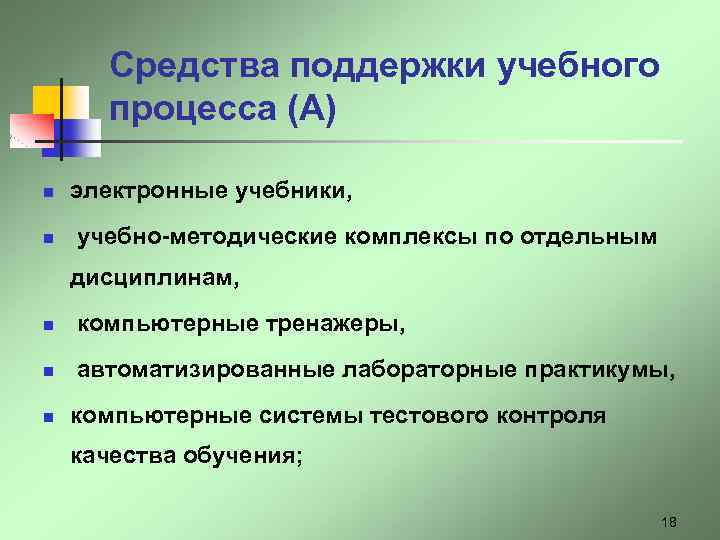 Средства поддержки учебного процесса (А)

- электронные учебники,
- учебно-методические комплексы по отдельным дисциплинам,
- компьютерные тренажеры,
- автоматизированные лабораторные практикумы,
- компьютерные системы тестового контроля качества обучения;

18